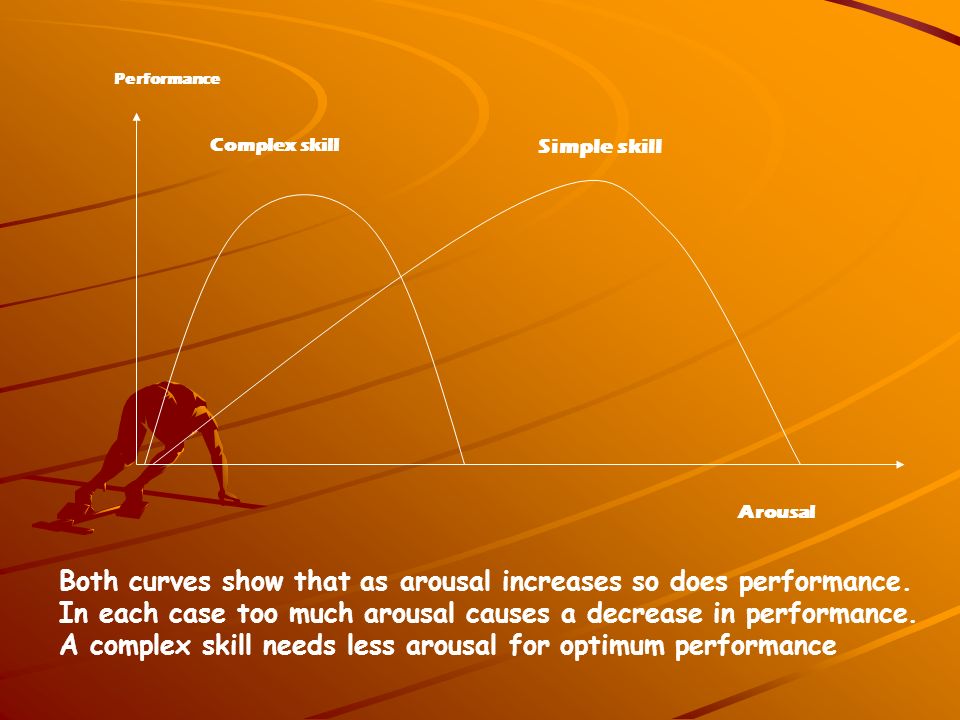 Performance

Complex skill

Simple skill

Arousal

Both curves show that as arousal increases so does performance. In each case too much arousal causes a decrease in performance. A complex skill needs less arousal for optimum performance